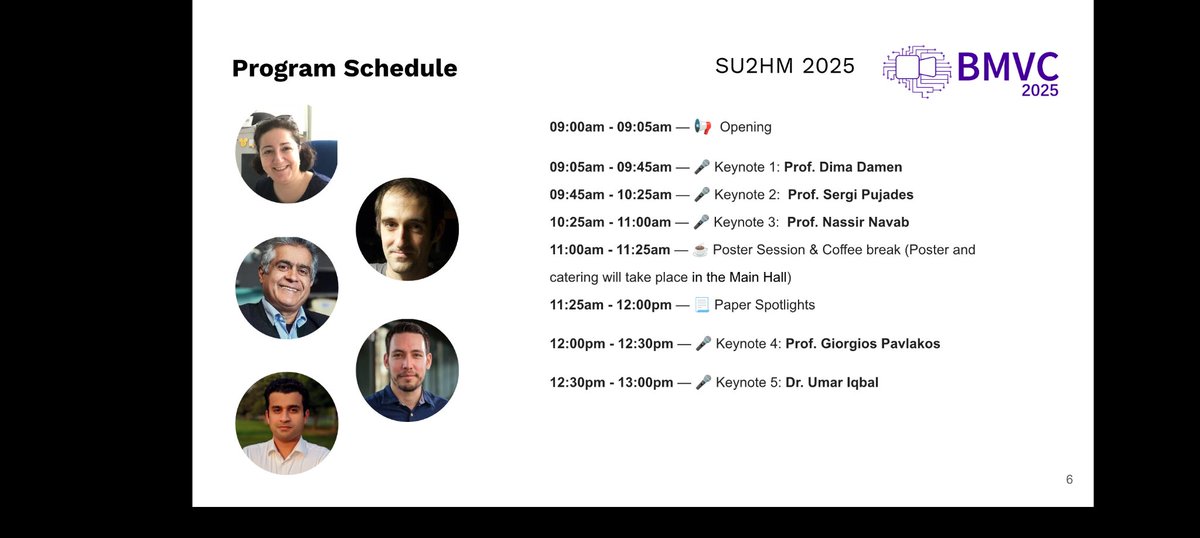 Program Schedule

SU2HM 2025

BMVC 2025

09:00am - 09:05am — 📢 Opening

09:05am - 09:45am — 🎤 Keynote 1: Prof. Dima Damen

09:45am - 10:25am — 🎤 Keynote 2: Prof. Sergi Pujades

10:25am - 11:00am — 🎤 Keynote 3: Prof. Nassir Navab

11:00am - 11:25am — ☕ Poster Session & Coffee break (Poster and catering will take place in the Main Hall)

11:25am - 12:00pm — 📃 Paper Spotlights

12:00pm - 12:30pm — 🎤 Keynote 4: Prof. Giorgios Pavlakos

12:30pm - 13:00pm — 🎤 Keynote 5: Dr. Umar Iqbal

6